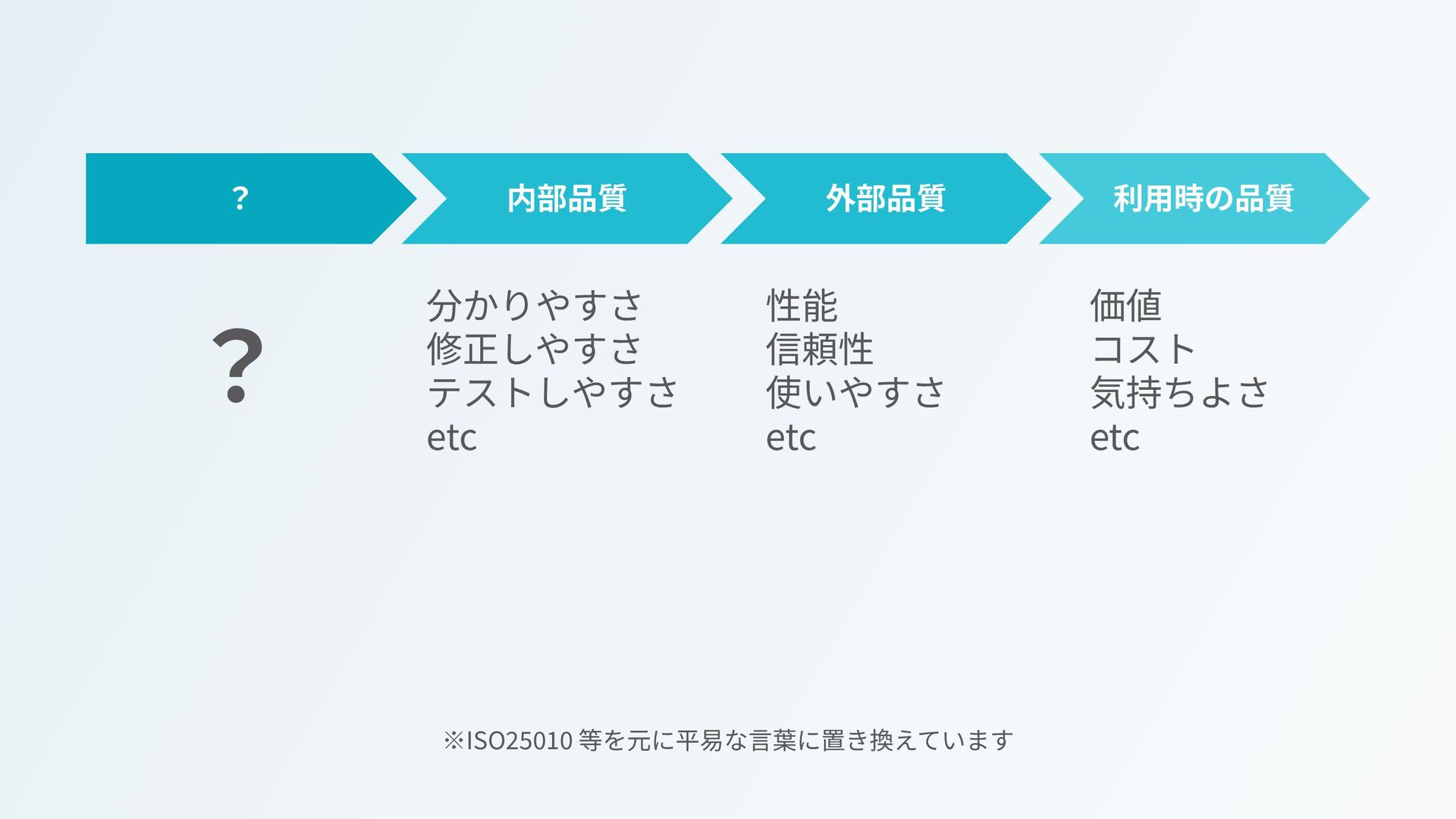 ?

内部品質

外部品質

利用時の品質

?

分かりやすさ
修正しやすさ
テストしやすさ
etc

性能
信頼性
使いやすさ
etc

価値
コスト
気持ちよさ
etc

※ISO25010 等を元に平易な言葉に置き換えています